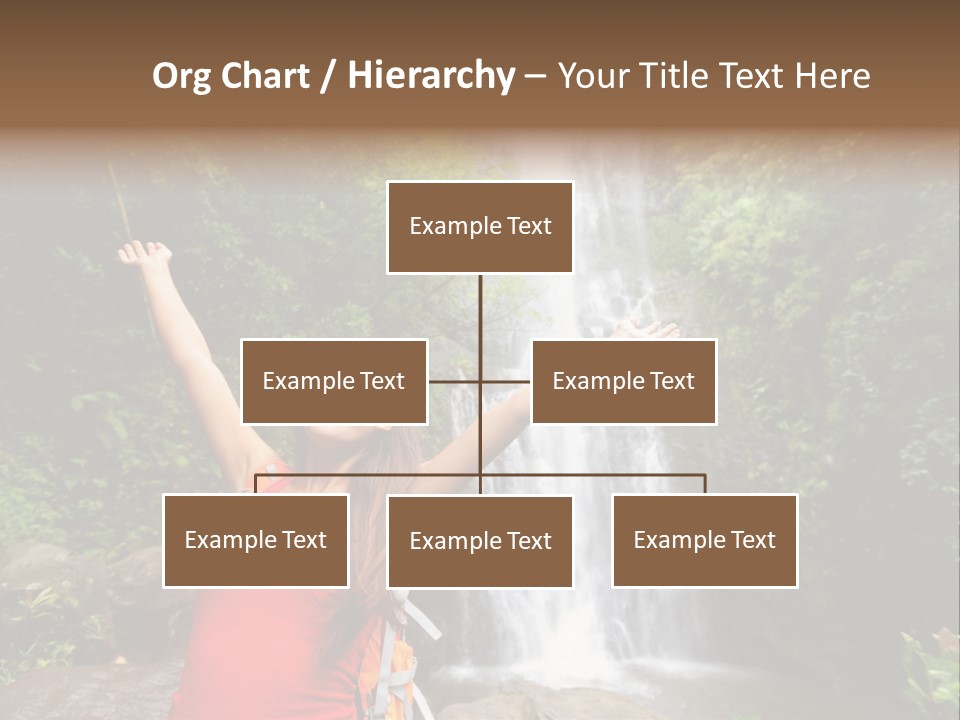 Org Chart / Hierarchy – Your Title Text Here

Example Text

Example Text

Example Text

Example Text

Example Text

Example Text